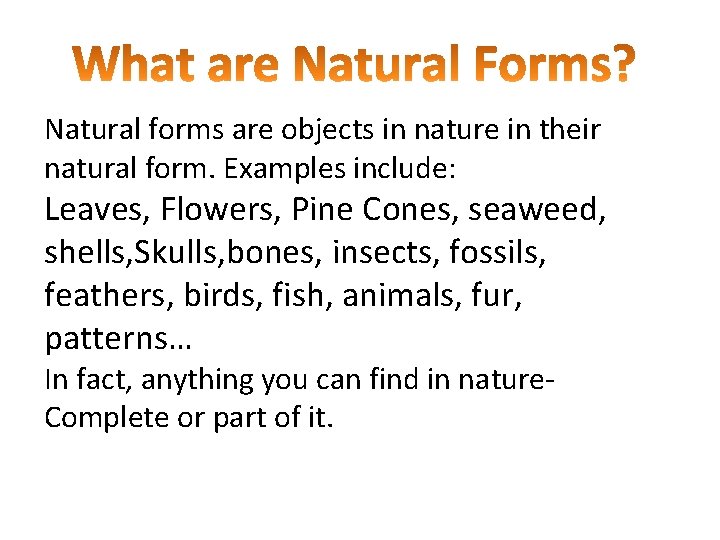 What are Natural Forms?

Natural forms are objects in nature in their natural form. Examples include:
Leaves, Flowers, Pine Cones, seaweed, shells,Skulls,bones, insects, fossils, feathers, birds, fish, animals, fur, patterns…
In fact, anything you can find in nature- Complete or part of it.